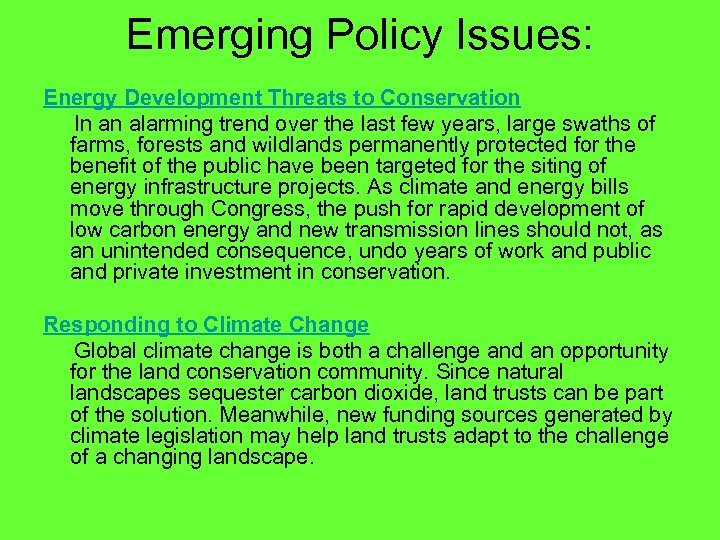 Emerging Policy Issues:

Energy Development Threats to Conservation

In an alarming trend over the last few years, large swaths of farms, forests and wildlands permanently protected for the benefit of the public have been targeted for the siting of energy infrastructure projects. As climate and energy bills move through Congress, the push for rapid development of low carbon energy and new transmission lines should not, as an unintended consequence, undo years of work and public and private investment in conservation.

Responding to Climate Change

Global climate change is both a challenge and an opportunity for the land conservation community. Since natural landscapes sequester carbon dioxide, land trusts can be part of the solution. Meanwhile, new funding sources generated by climate legislation may help land trusts adapt to the challenge of a changing landscape.